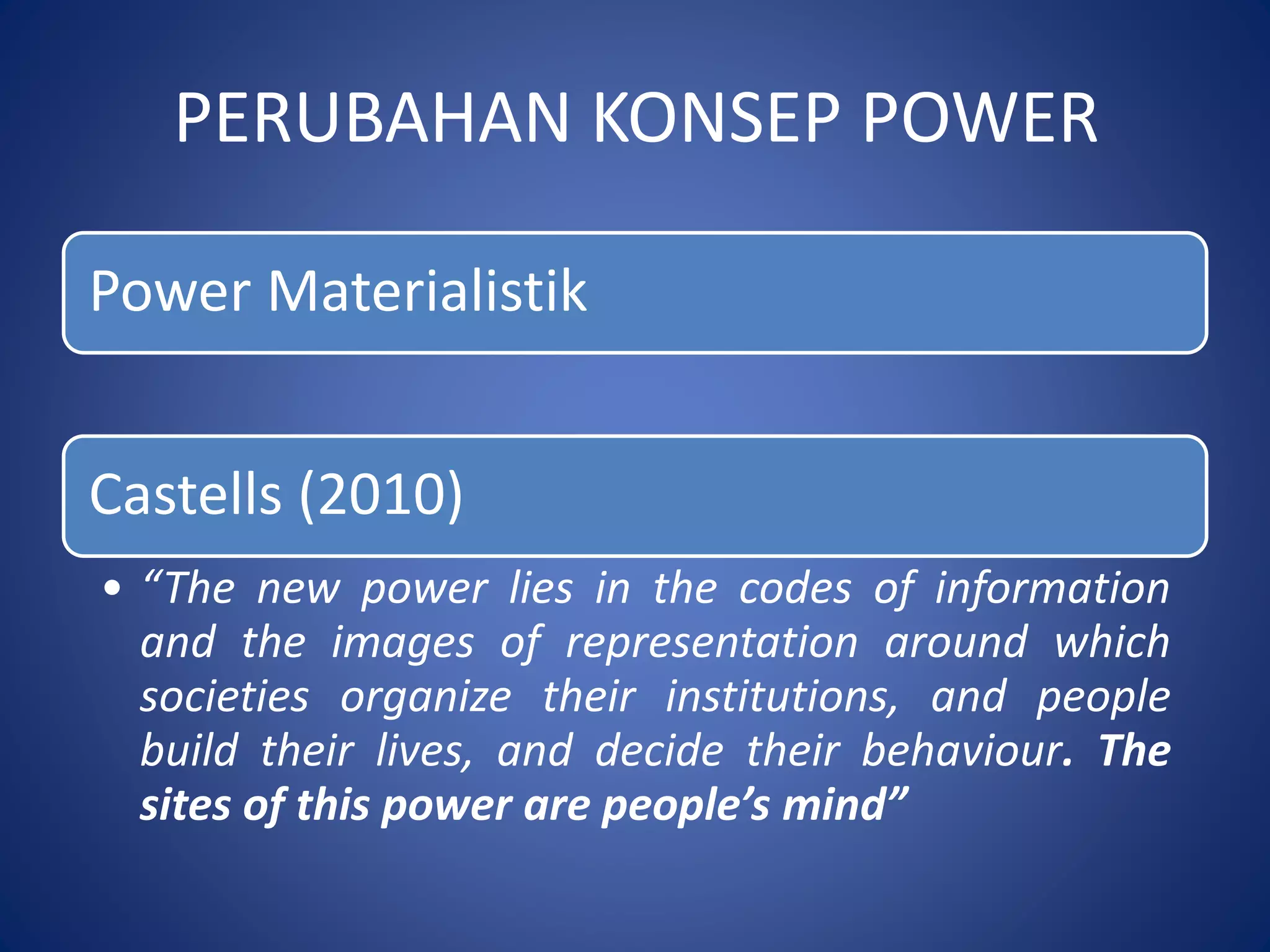 PERUBAHAN KONSEP POWER

Power Materialistik

Castells (2010)

• “The new power lies in the codes of information and the images of representation around which societies organize their institutions, and people build their lives, and decide their behaviour. The sites of this power are people’s mind”